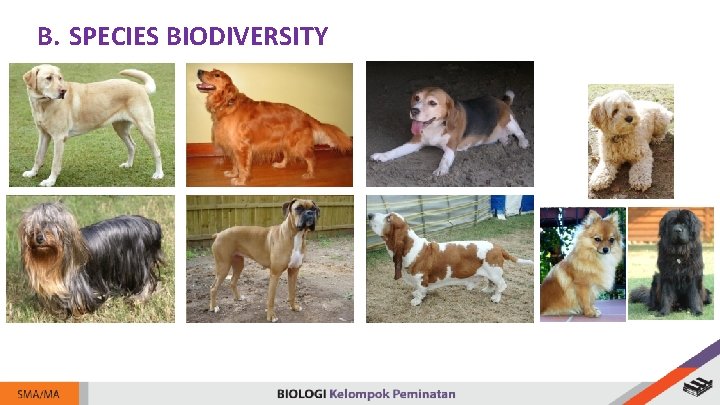 B. SPECIES BIODIVERSITY

SMA/MA

BIOLOGI Kelompok Peminatan